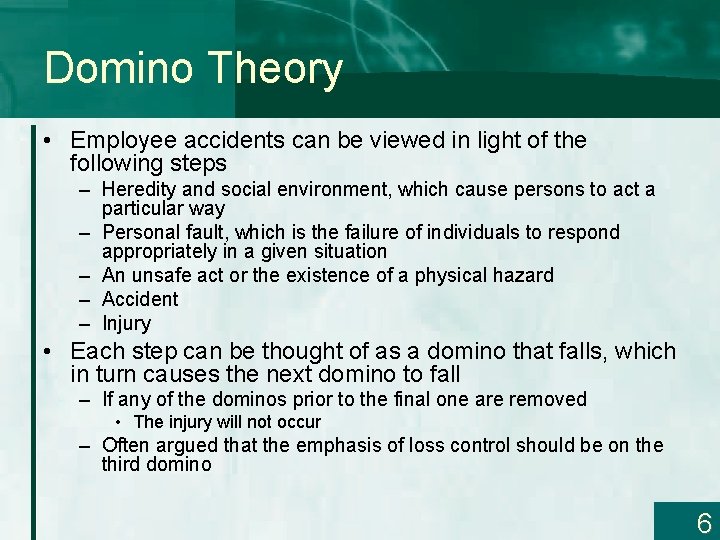 Domino Theory

• Employee accidents can be viewed in light of the following steps
– Heredity and social environment, which cause persons to act a particular way
– Personal fault, which is the failure of individuals to respond appropriately in a given situation
– An unsafe act or the existence of a physical hazard
– Accident
– Injury

• Each step can be thought of as a domino that falls, which in turn causes the next domino to fall
– If any of the dominos prior to the final one are removed
• The injury will not occur
– Often argued that the emphasis of loss control should be on the third domino

6